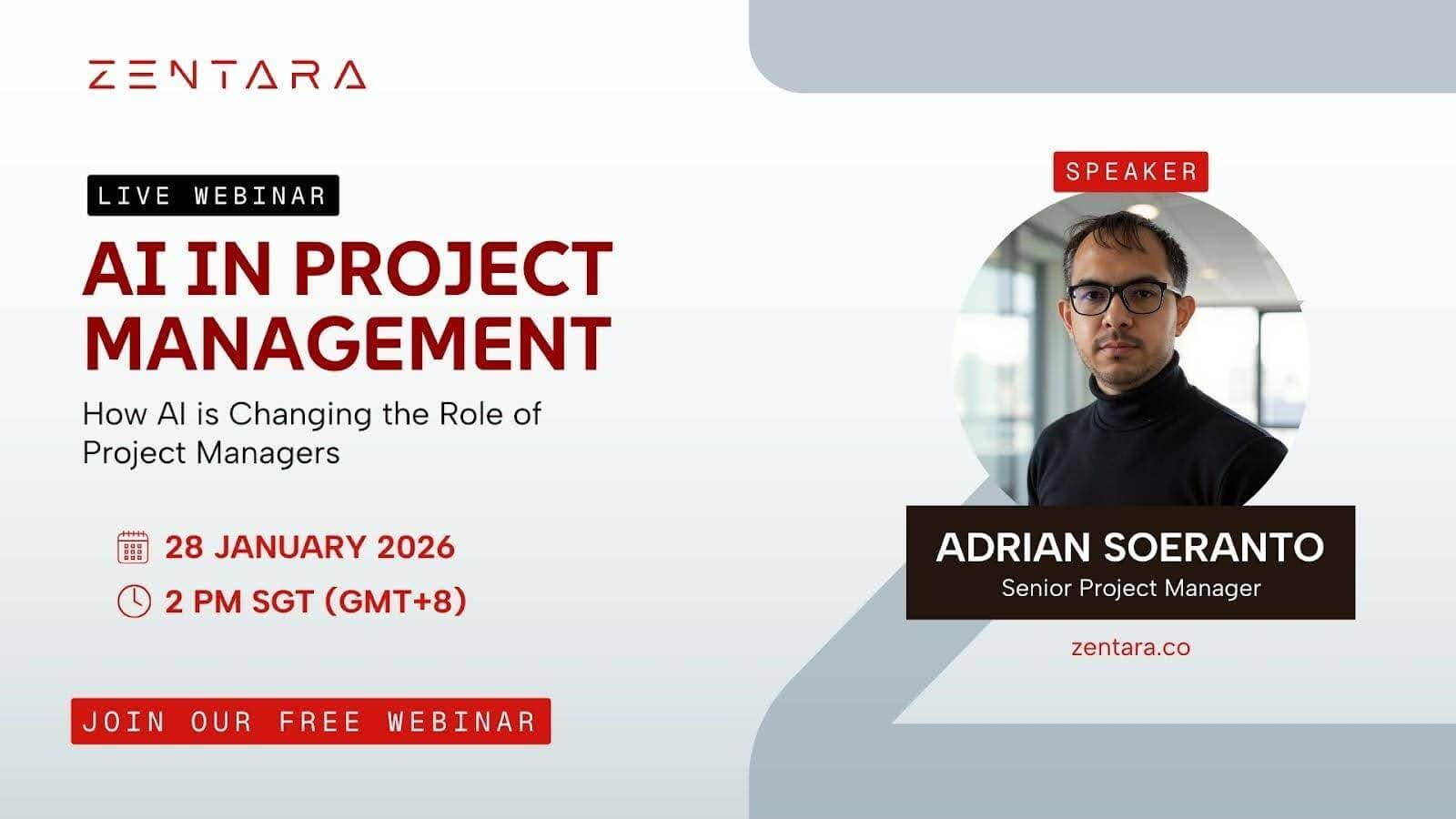 ZENTARA

LIVE WEBINAR

AI IN PROJECT MANAGEMENT

How AI is Changing the Role of Project Managers

28 JANUARY 2026

2 PM SGT (GMT+8)

JOIN OUR FREE WEBINAR

SPEAKER

ADRIAN SOERANTO
Senior Project Manager

zentara.co